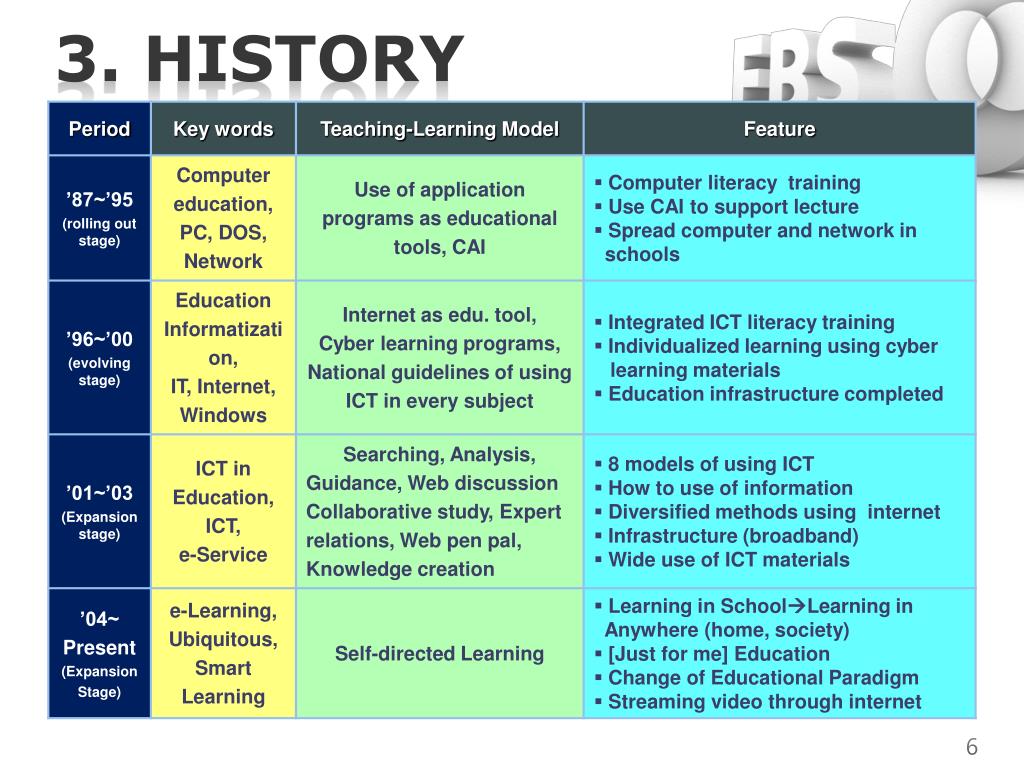 3. HISTORY

EBS

| Period | Key words | Teaching-Learning Model | Feature |
|---|---|---|---|
| ’87~’95 (rolling out stage) | Computer education, PC, DOS, Network | Use of application programs as educational tools, CAI | ▪ Computer literacy training ▪ Use CAI to support lecture ▪ Spread computer and network in schools |
| ’96~’00 (evolving stage) | Education Informatization, IT, Internet, Windows | Internet as edu. tool, Cyber learning programs, National guidelines of using ICT in every subject | ▪ Integrated ICT literacy training ▪ Individualized learning using cyber learning materials ▪ Education infrastructure completed |
| ’01~’03 (Expansion stage) | ICT in Education, ICT, e-Service | Searching, Analysis, Guidance, Web discussion Collaborative study, Expert relations, Web pen pal, Knowledge creation | ▪ 8 models of using ICT ▪ How to use of information ▪ Diversified methods using internet ▪ Infrastructure (broadband) ▪ Wide use of ICT materials |
| ’04~ Present (Expansion Stage) | e-Learning, Ubiquitous, Smart Learning | Self-directed Learning | ▪ Learning in School→Learning in Anywhere (home, society) ▪ [Just for me] Education ▪ Change of Educational Paradigm ▪ Streaming video through internet |

6